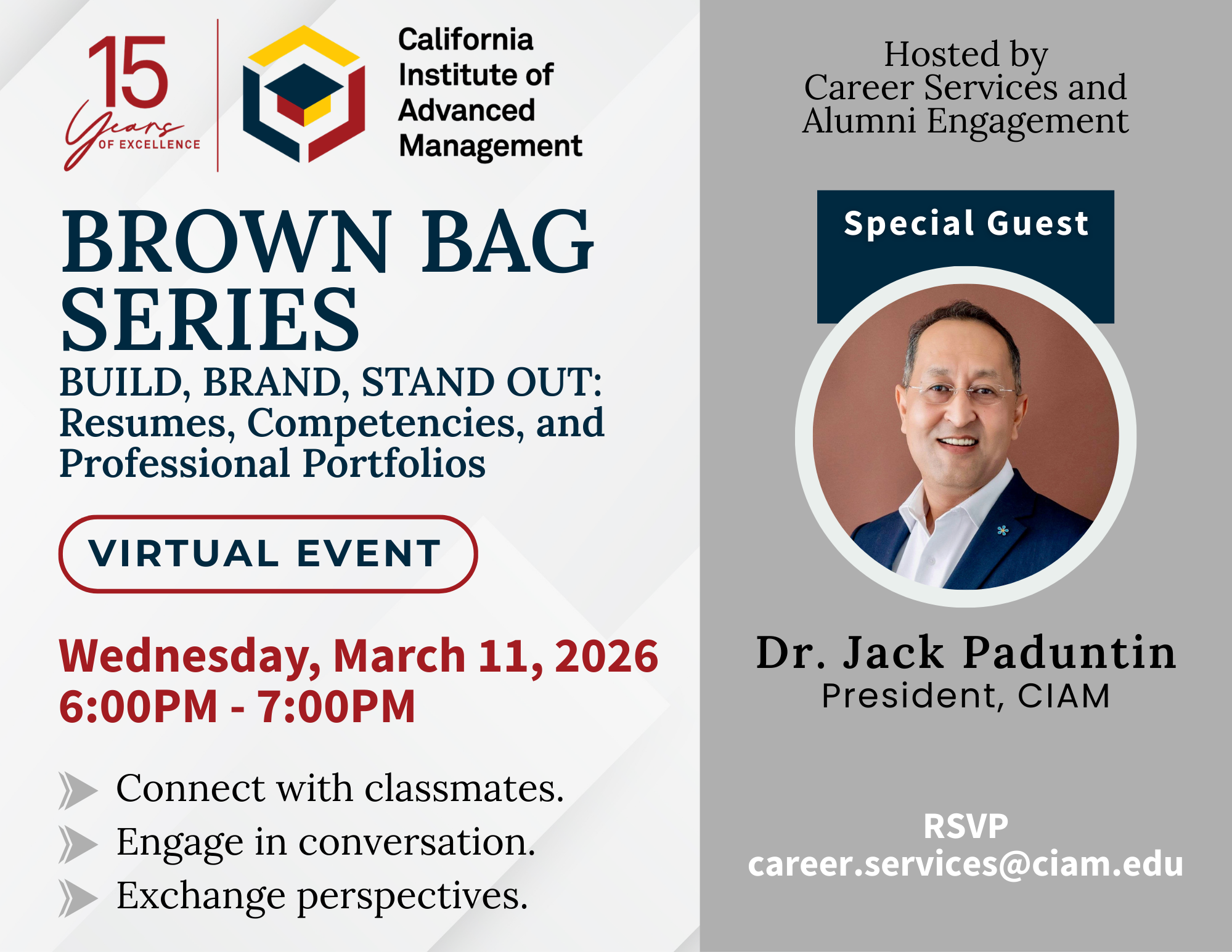 15 Years OF EXCELLENCE

California Institute of Advanced Management

BROWN BAG SERIES

BUILD, BRAND, STAND OUT: Resumes, Competencies, and Professional Portfolios

VIRTUAL EVENT

Wednesday, March 11, 2026
6:00PM - 7:00PM

Connect with classmates.
Engage in conversation.
Exchange perspectives.

Hosted by
Career Services and
Alumni Engagement

Special Guest

Dr. Jack Paduntin
President, CIAM

RSVP
career.services@ciam.edu